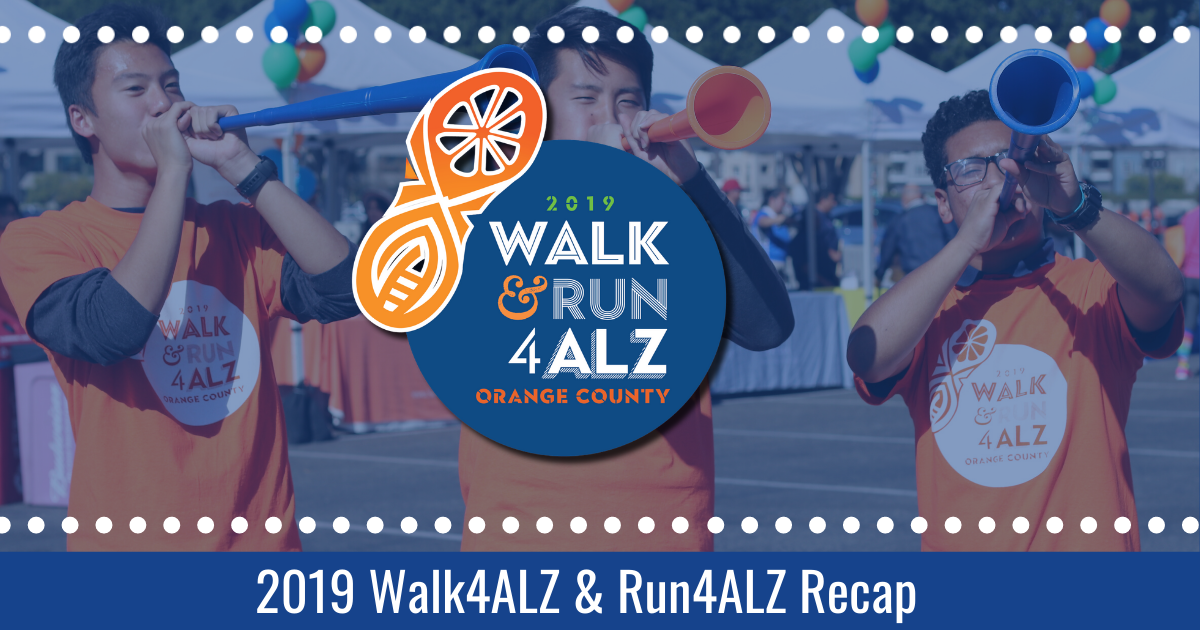 2019
WALK
& RUN
4ALZ
ORANGE COUNTY

2019
WALK
& RUN
4ALZ
ORANGE COUNTY

2019
WALK
& RUN
4ALZ
ORANGE COUNTY

2019 Walk4ALZ & Run4ALZ Recap